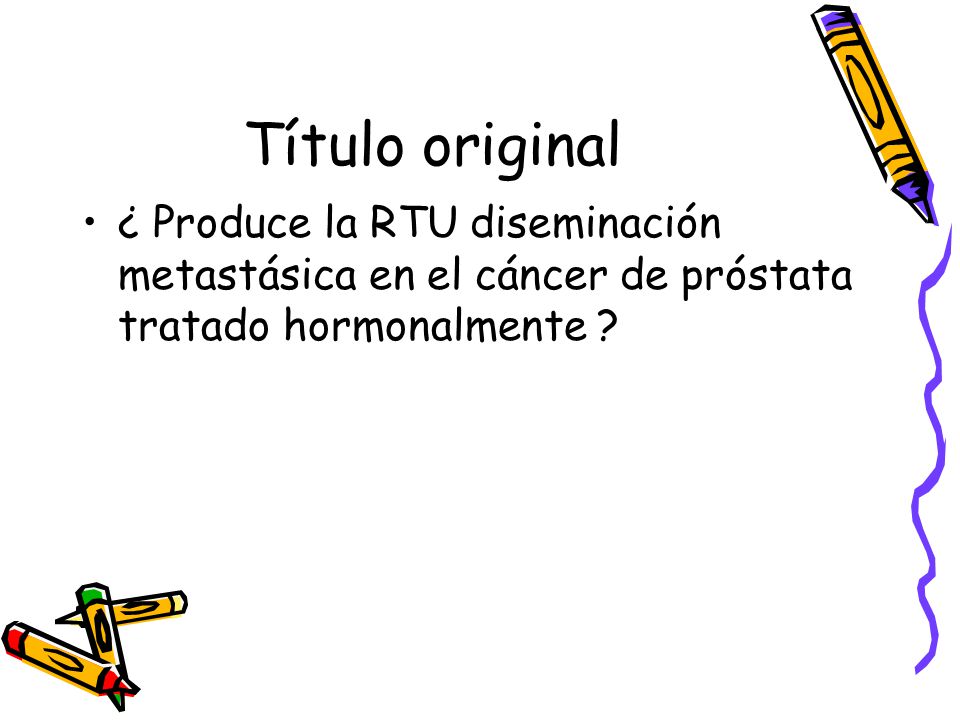 Título original

• ¿ Produce la RTU diseminación metastásica en el cáncer de próstata tratado hormonalmente ?